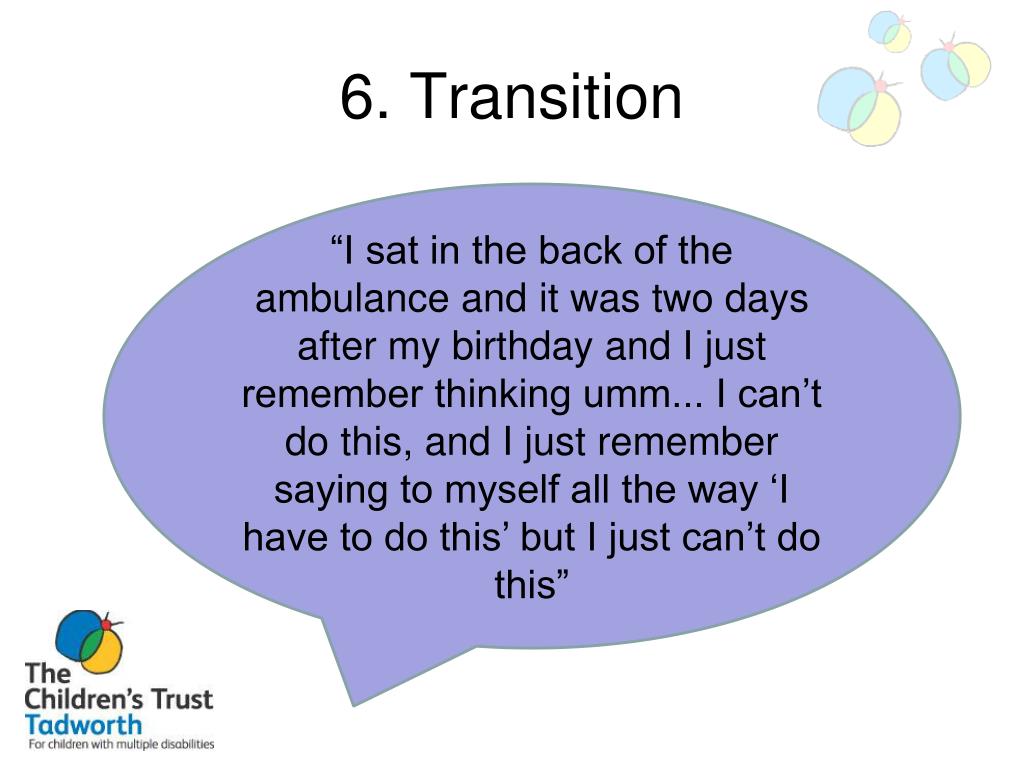 6. Transition

“I sat in the back of the ambulance and it was two days after my birthday and I just remember thinking umm... I can’t do this, and I just remember saying to myself all the way ‘I have to do this’ but I just can’t do this”

The Children’s Trust Tadworth
For children with multiple disabilities